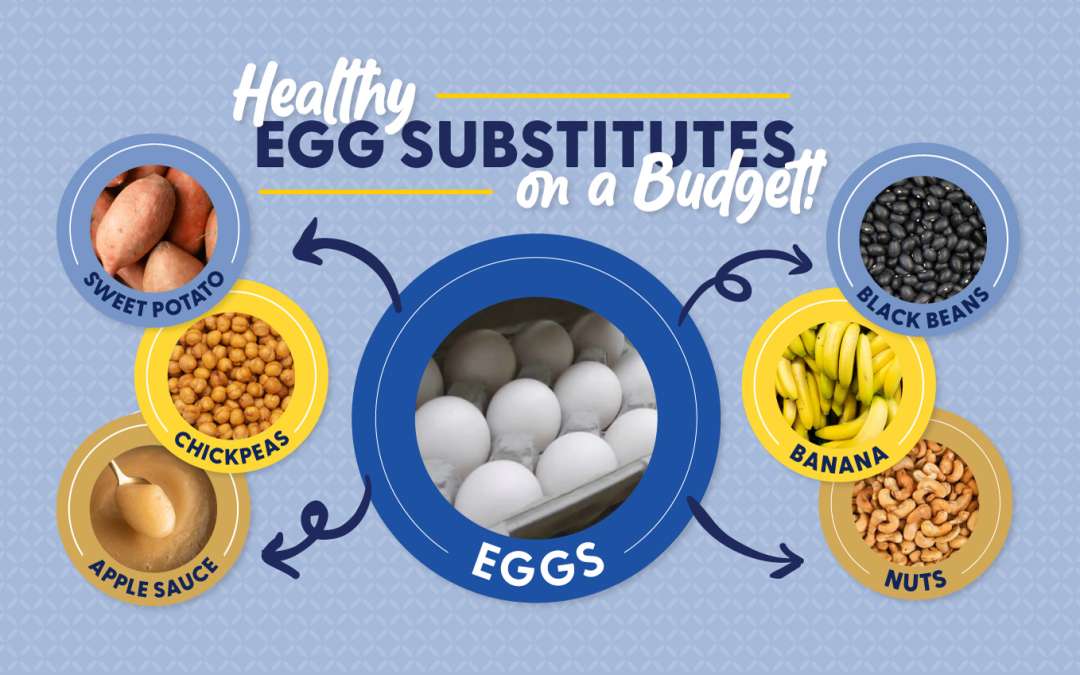 Healthy
EGG SUBSTITUTES
on a Budget!

SWEET POTATO

CHICKPEAS

APPLE SAUCE

EGGS

BLACK BEANS

BANANA

NUTS